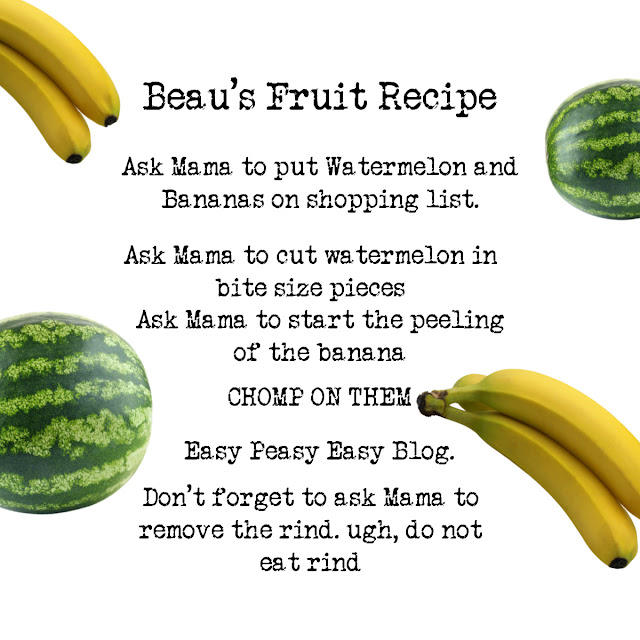 Beau's Fruit Recipe

Ask Mama to put Watermelon and Bananas on shopping list.

Ask Mama to cut watermelon in bite size pieces
Ask Mama to start the peeling of the banana

CHOMP ON THEM

Easy Peasy Easy Blog.

Don't forget to ask Mama to remove the rind. ugh, do not eat rind